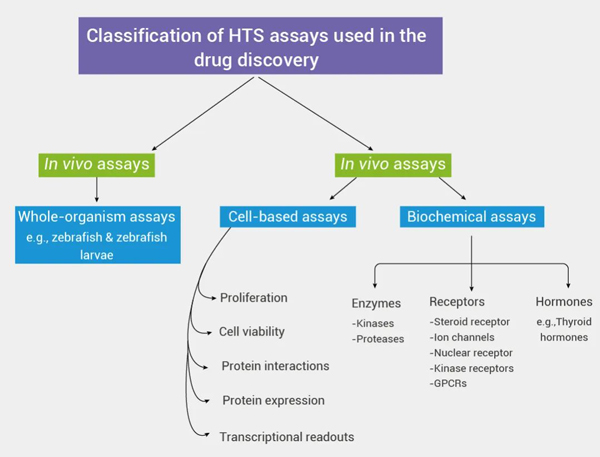 Classification of HTS assays used in the drug discovery

In vivo assays

In vivo assays

Whole-organism assays
e.g., zebrafish & zebrafish larvae

Cell-based assays

Biochemical assays

Proliferation

Cell viability

Protein interactions

Protein expression

Transcriptional readouts

Enzymes
-Kinases
-Proteases

Receptors
-Steroid receptor
-Ion channels
-Nuclear receptor
-Kinase receptors
-GPCRs

Hormones
e.g.,Thyroid hormones